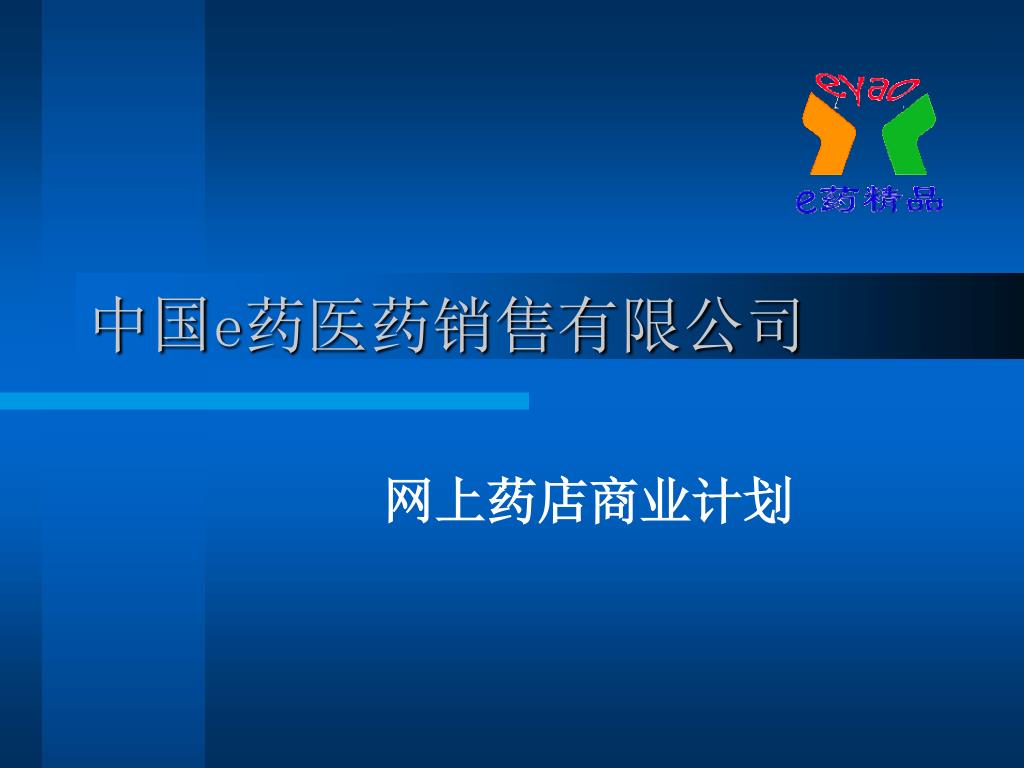 eyao

e药精品

中国e药医药销售有限公司

网上药店商业计划